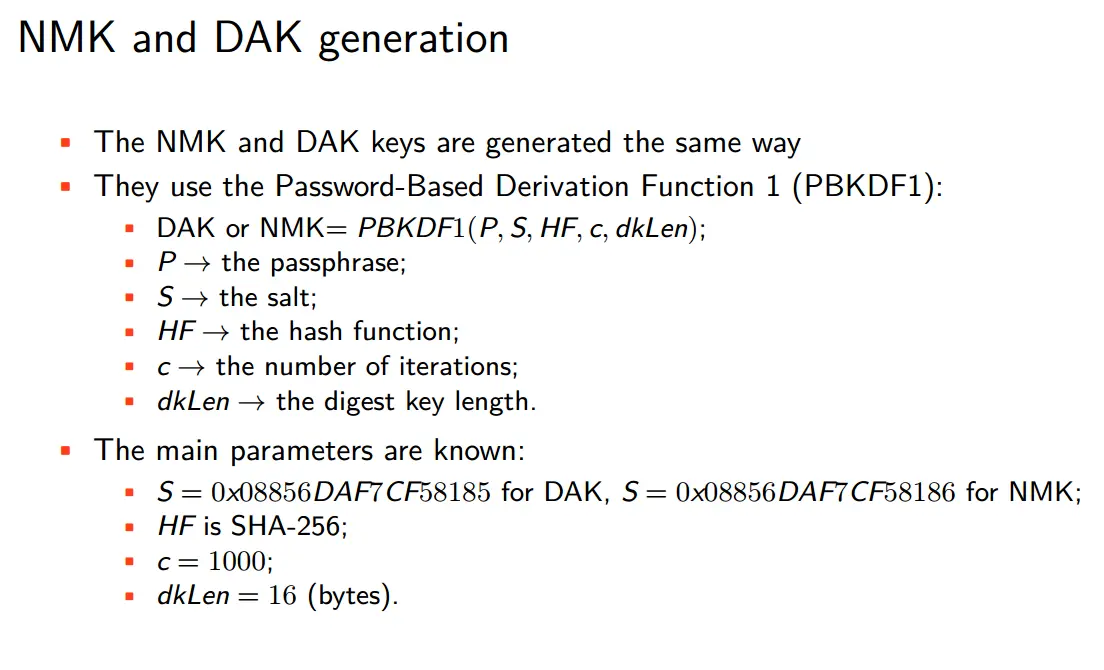 NMK and DAK generation

- The NMK and DAK keys are generated the same way
- They use the Password-Based Derivation Function 1 (PBKDF1):
  - DAK or NMK= $PBKDF1(P, S, HF, c, dkLen)$;
  - $P \rightarrow$ the passphrase;
  - $S \rightarrow$ the salt;
  - $HF \rightarrow$ the hash function;
  - $c \rightarrow$ the number of iterations;
  - $dkLen \rightarrow$ the digest key length.
- The main parameters are known:
  - $S = 0x08856DAF7CF58185$ for DAK, $S = 0x08856DAF7CF58186$ for NMK;
  - $HF$ is SHA-256;
  - $c = 1000$;
  - $dkLen = 16$ (bytes).